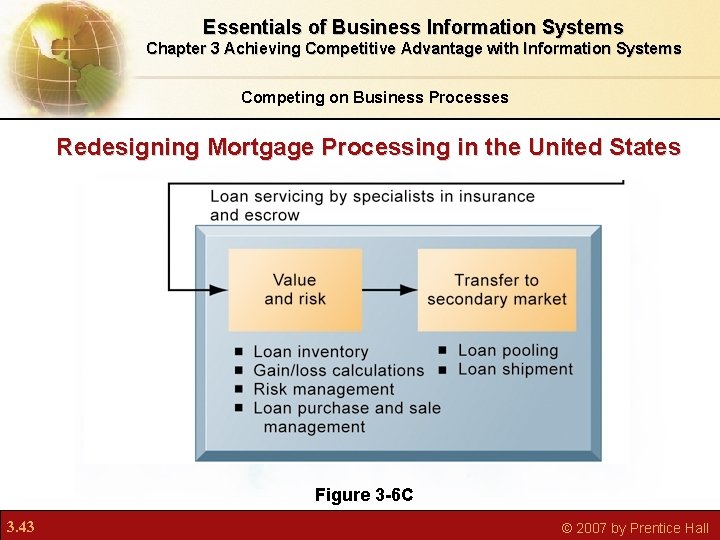 Essentials of Business Information Systems
Chapter 3 Achieving Competitive Advantage with Information Systems

Competing on Business Processes

Redesigning Mortgage Processing in the United States

Loan servicing by specialists in insurance and escrow

Value and risk

Transfer to secondary market

■ Loan inventory
■ Gain/loss calculations
■ Risk management
■ Loan purchase and sale management

■ Loan pooling
■ Loan shipment

Figure 3-6C

3.43

© 2007 by Prentice Hall